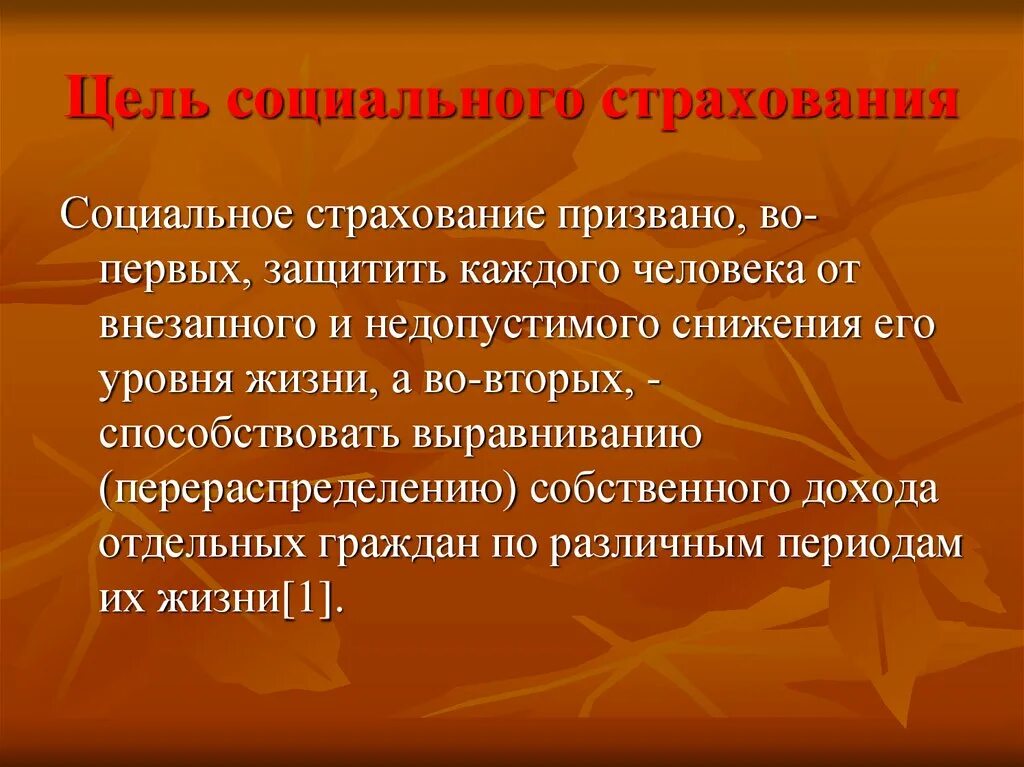 Цель социального страхования

Социальное страхование призвано, во-первых, защитить каждого человека от внезапного и недопустимого снижения его уровня жизни, а во-вторых, - способствовать выравниванию (перераспределению) собственного дохода отдельных граждан по различным периодам их жизни[1].